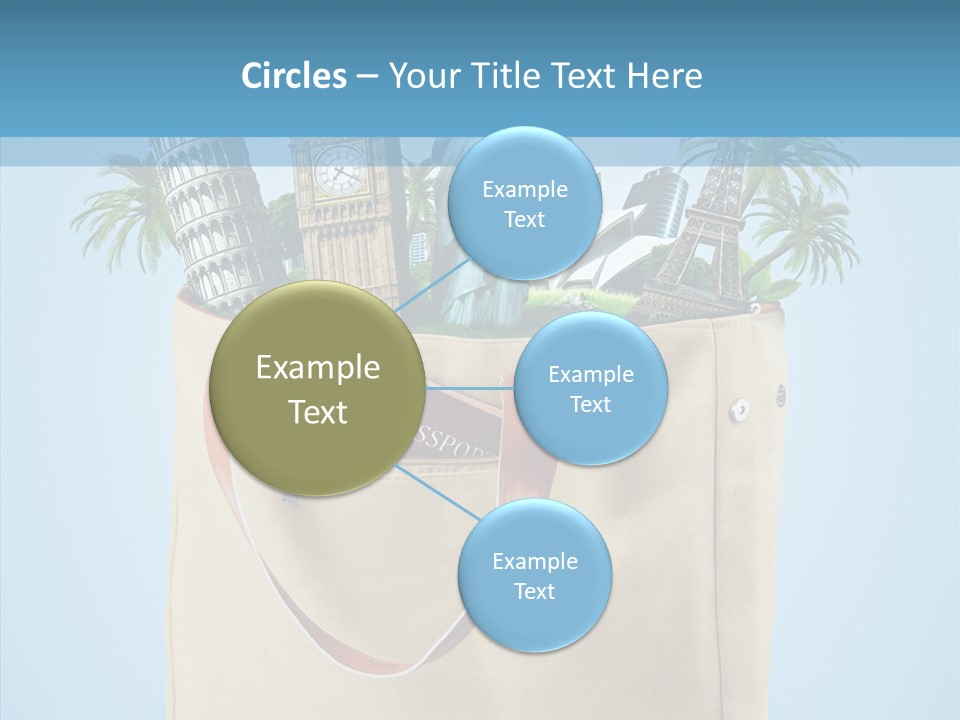 Circles – Your Title Text Here

Example Text

Example Text

Example Text

Example Text

SSPOR